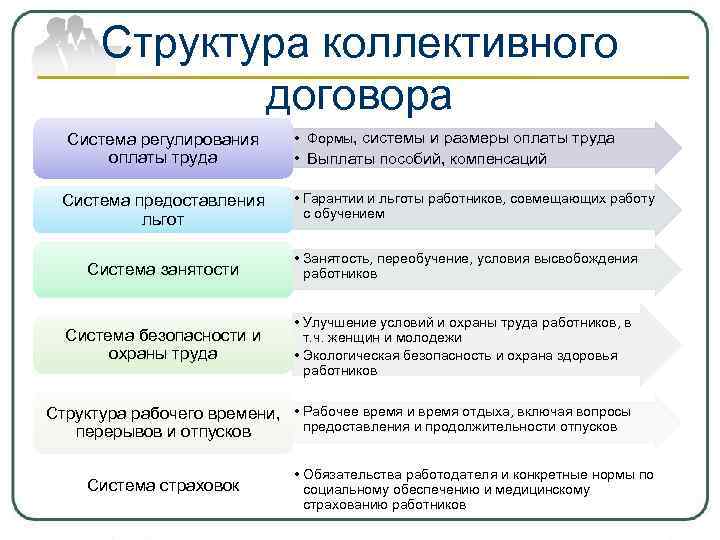 Структура коллективного договора

Система регулирования оплаты труда

• Формы, системы и размеры оплаты труда
• Выплаты пособий, компенсаций

Система предоставления льгот

• Гарантии и льготы работников, совмещающих работу с обучением

Система занятости

• Занятость, переобучение, условия высвобождения работников

Система безопасности и охраны труда

• Улучшение условий и охраны труда работников, в т.ч. женщин и молодежи
• Экологическая безопасность и охрана здоровья работников

Структура рабочего времени, перерывов и отпусков

• Рабочее время и время отдыха, включая вопросы предоставления и продолжительности отпусков

Система страховок

• Обязательства работодателя и конкретные нормы по социальному обеспечению и медицинскому страхованию работников